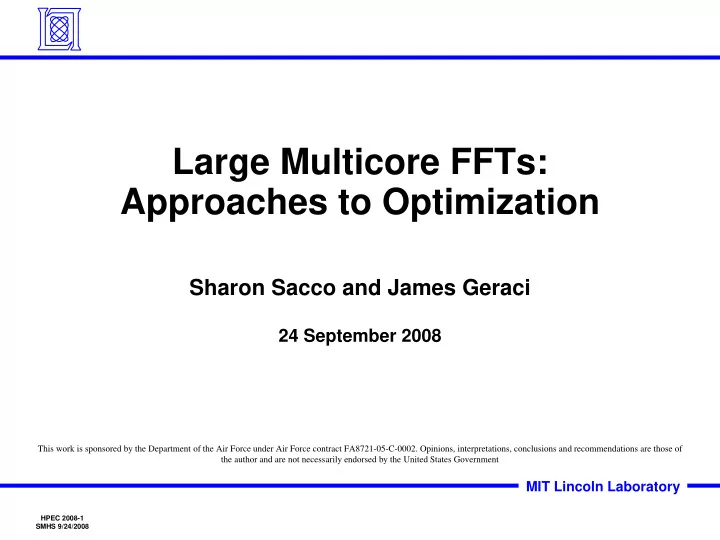 Large Multicore FFTs: Approaches to Optimization

Sharon Sacco and James Geraci

24 September 2008

This work is sponsored by the Department of the Air Force under Air Force contract FA8721-05-C-0002. Opinions, interpretations, conclusions and recommendations are those of the author and are not necessarily endorsed by the United States Government

MIT Lincoln Laboratory

HPEC 2008-1
SMHS 9/24/2008